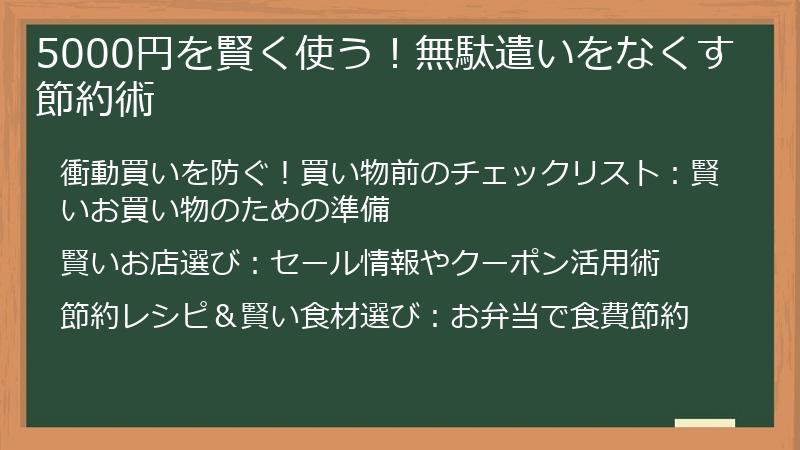 5000円を賢く使う！無駄遣いをなくす節約術

衝動買いを防ぐ！買い物前のチェックリスト：賢いお買い物のための準備

賢いお店選び：セール情報やクーポン活用術

節約レシピ＆賢い食材選び：お弁当で食費節約